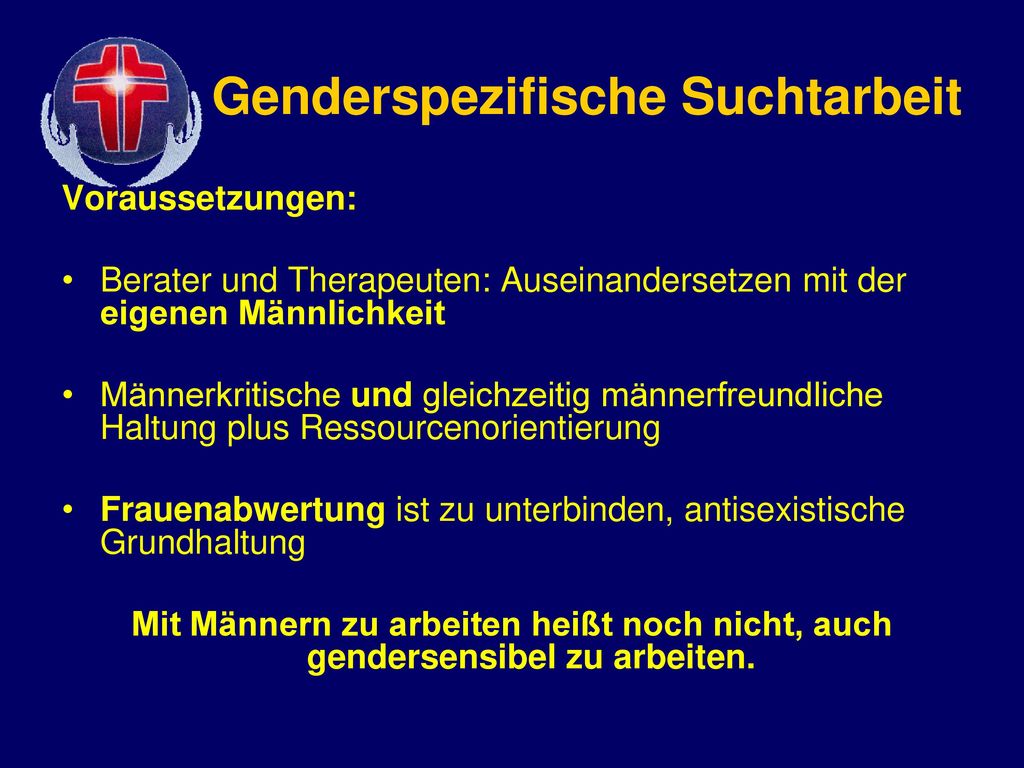 Genderspezifische Suchtarbeit

Voraussetzungen:

• Berater und Therapeuten: Auseinandersetzen mit der eigenen Männlichkeit

• Männerkritische und gleichzeitig männerfreundliche Haltung plus Ressourcenorientierung

• Frauenabwertung ist zu unterbinden, antisexistische Grundhaltung

Mit Männern zu arbeiten heißt noch nicht, auch gendersensibel zu arbeiten.